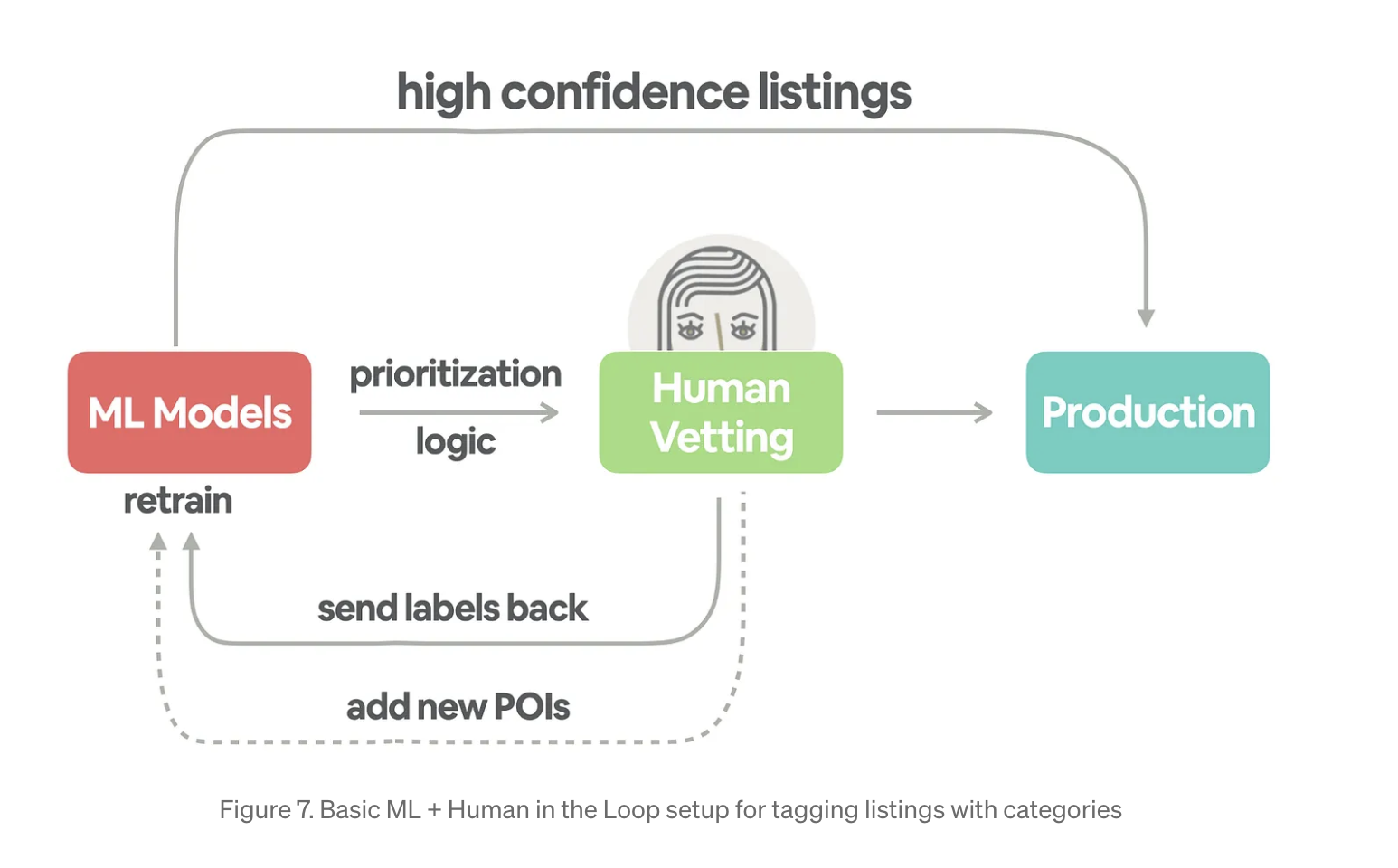 high confidence listings

ML Models

prioritization

logic

Human Vetting

Production

retrain

send labels back

add new POIs

Figure 7. Basic ML + Human in the Loop setup for tagging listings with categories